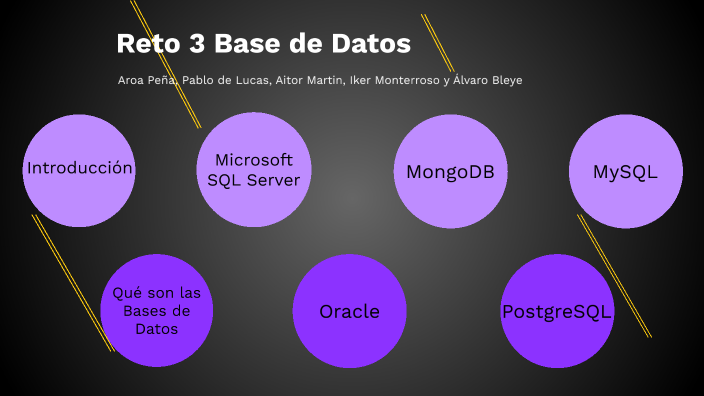 Reto 3 Base de Datos

Aroa Peña, Pablo de Lucas, Aitor Martin, Iker Monterroso y Álvaro Bleye

Introducción

Microsoft SQL Server

MongoDB

MySQL

Qué son las Bases de Datos

Oracle

PostgreSQL